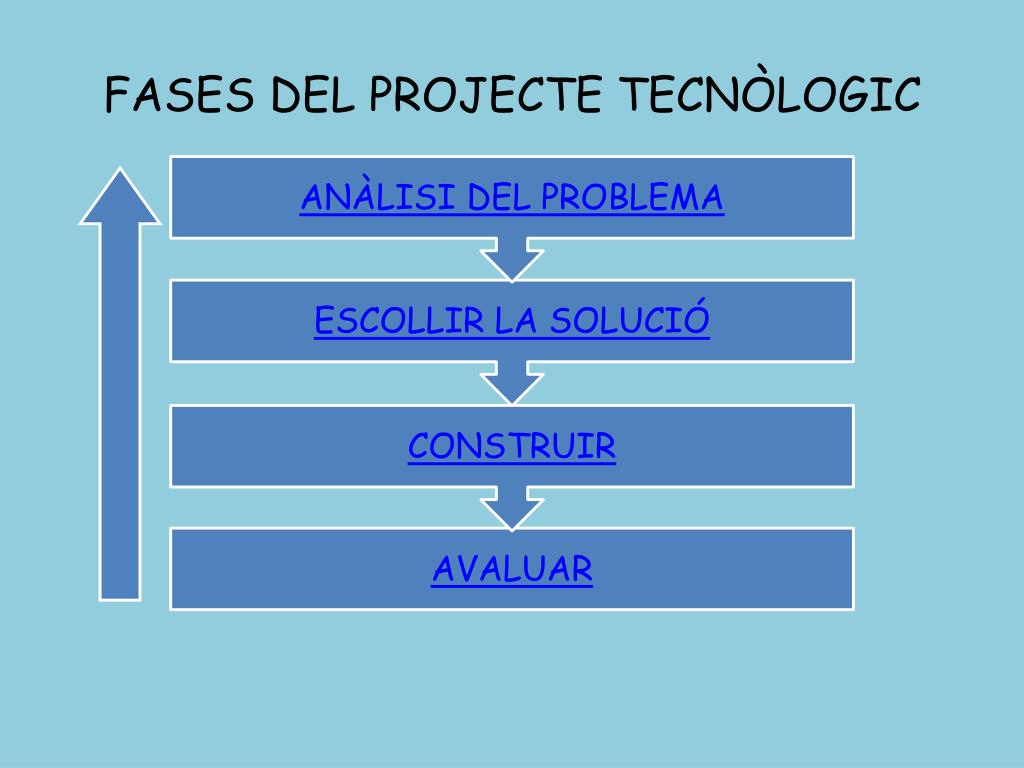 FASES DEL PROJECTE TECNÒLOGIC

ANÀLISI DEL PROBLEMA

ESCOLLIR LA SOLUCIÓ

CONSTRUIR

AVALUAR